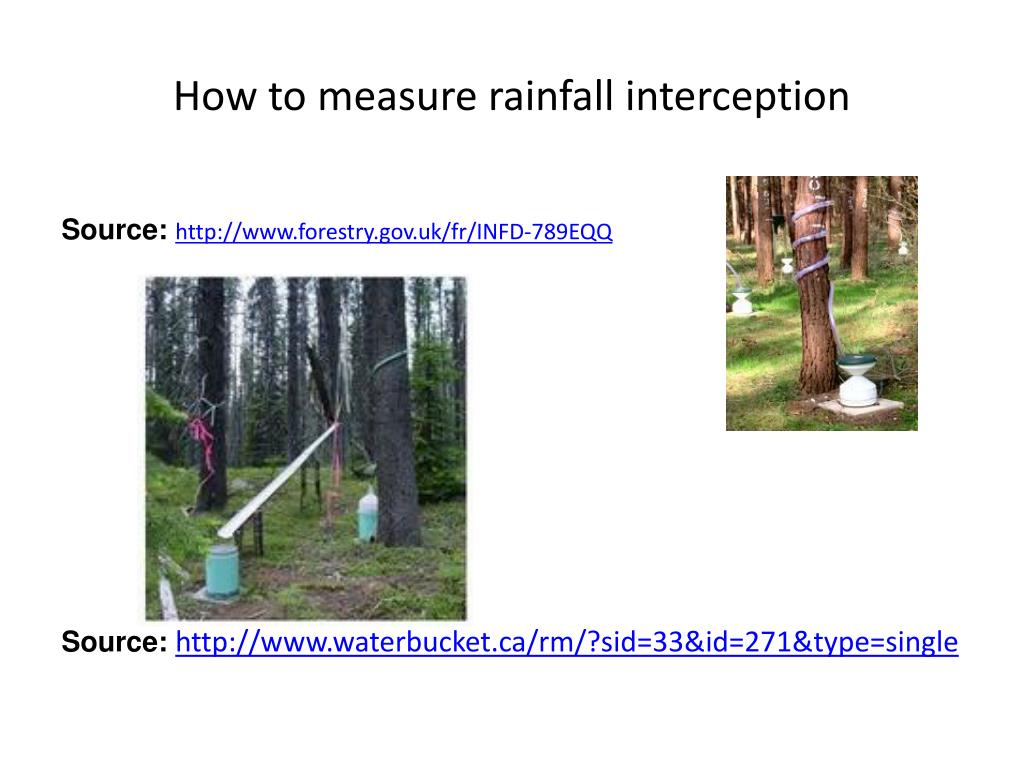 How to measure rainfall interception

Source: http://www.forestry.gov.uk/fr/INFD-789EQQ

Source: http://www.waterbucket.ca/rm/?sid=33&id=271&type=single